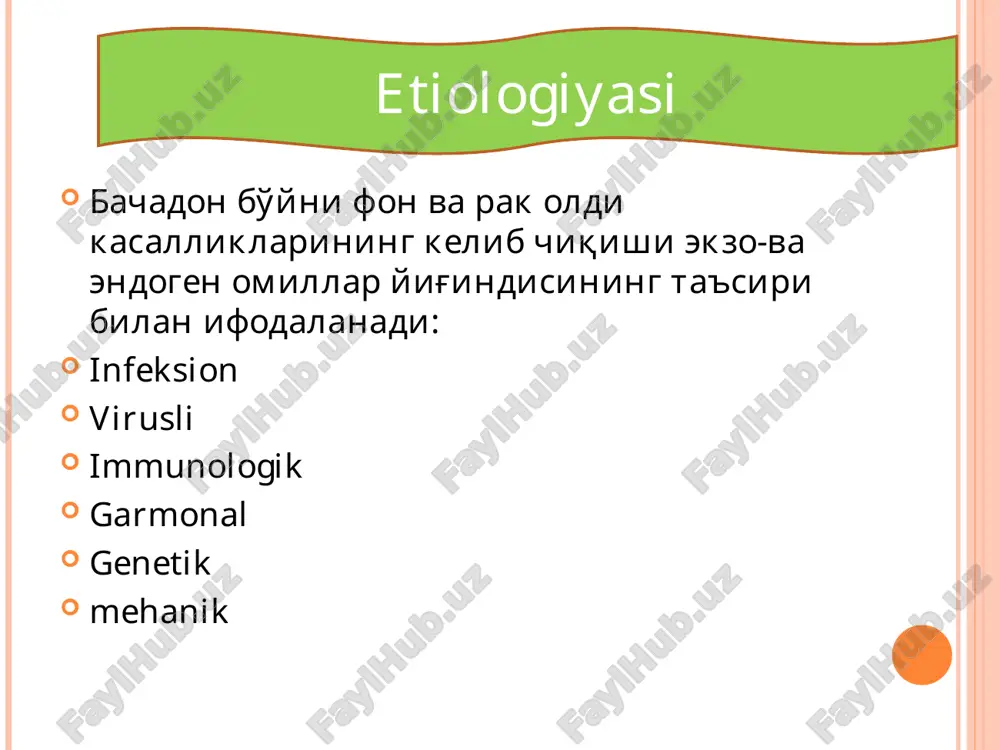 Etiologiyasi

Бачадон бўйни фон ва рак олди касалликларининг келиб чиқиши экзо-ва эндоген омиллар йиғиндисининг таъсири билан ифодаланади:

Infeksion

Virusli

Immunologik

Garmonal

Genetik

mehanik

FaylHub.uz